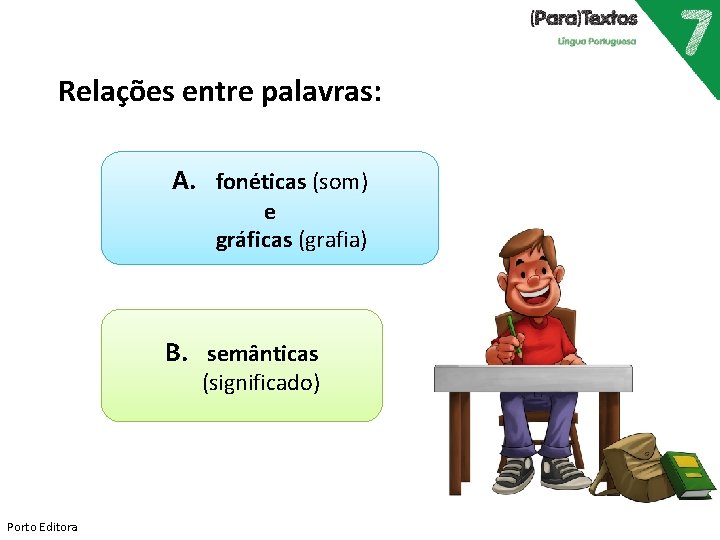 (Para)Textos
Língua Portuguesa
7

Relações entre palavras:

A. fonéticas (som)
e
gráficas (grafia)

B. semânticas
(significado)

Porto Editora